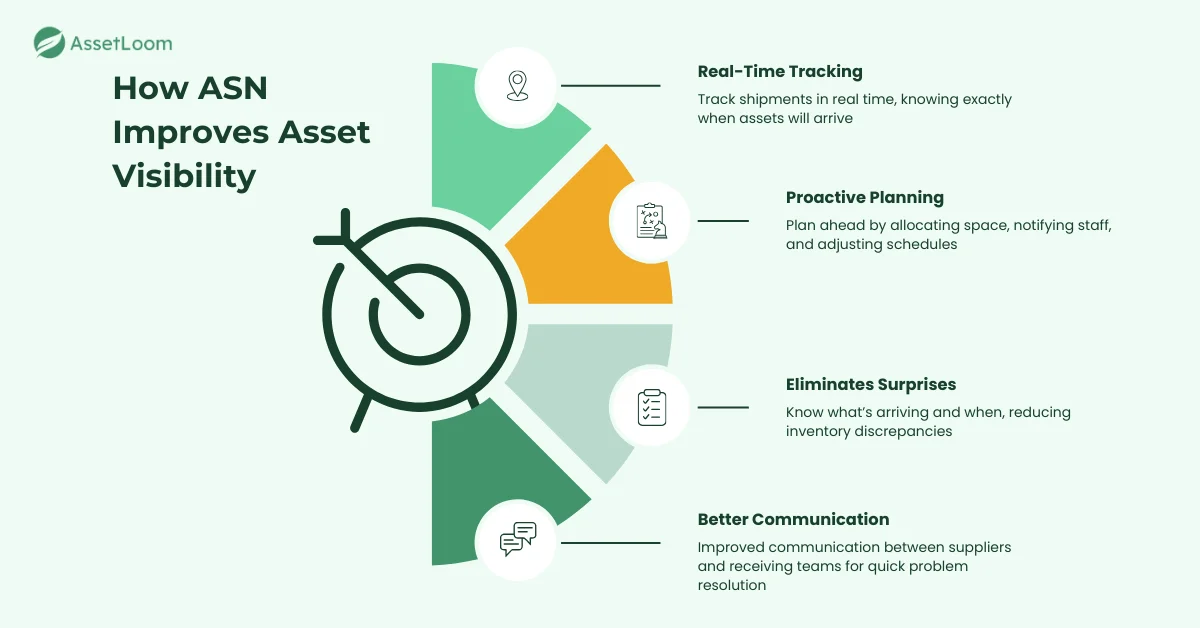 AssetLoom

How ASN Improves Asset Visibility

Real-Time Tracking
Track shipments in real time, knowing exactly when assets will arrive

Proactive Planning
Plan ahead by allocating space, notifying staff, and adjusting schedules

Eliminates Surprises
Know what's arriving and when, reducing inventory discrepancies

Better Communication
Improved communication between suppliers and receiving teams for quick problem resolution